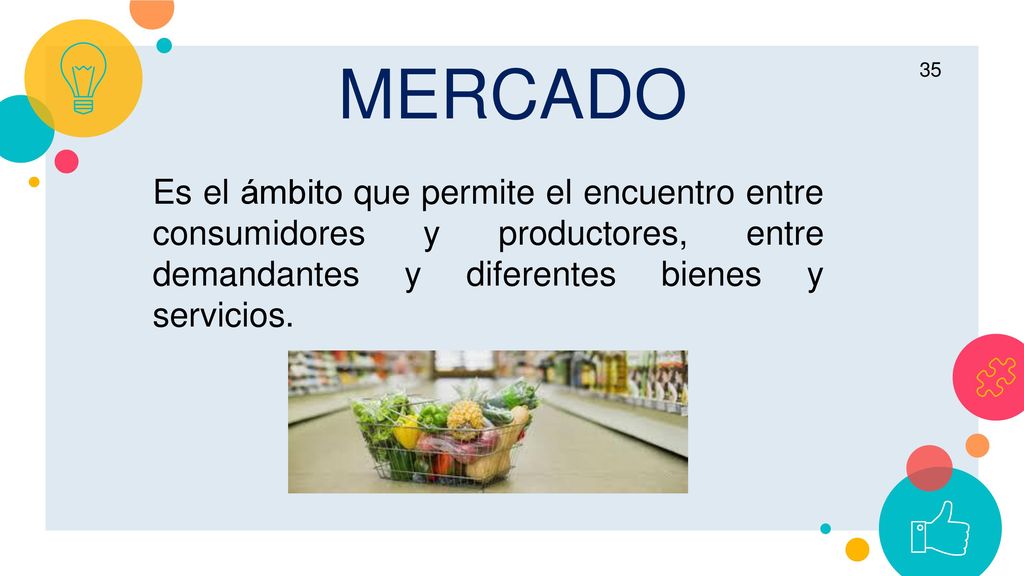 MERCADO

35

Es el ámbito que permite el encuentro entre consumidores y productores, entre demandantes y diferentes bienes y servicios.